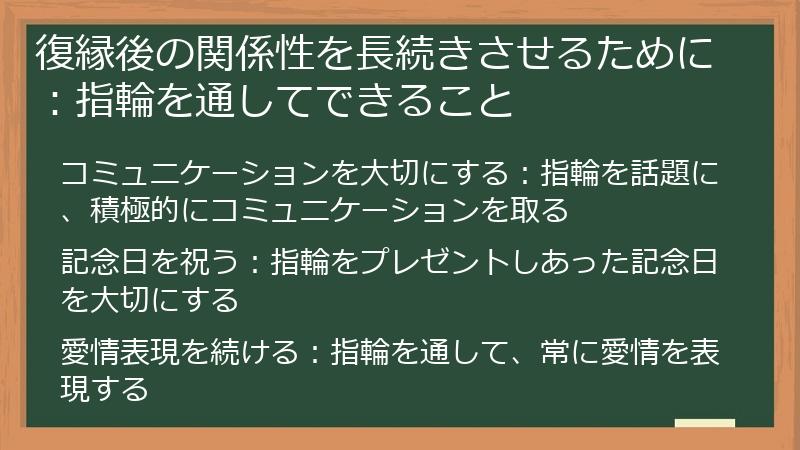 復縁後の関係性を長続きさせるために：指輪を通してできること

コミュニケーションを大切にする：指輪を話題に、積極的にコミュニケーションを取る

記念日を祝う：指輪をプレゼントしあった記念日を大切にする

愛情表現を続ける：指輪を通して、常に愛情を表現する